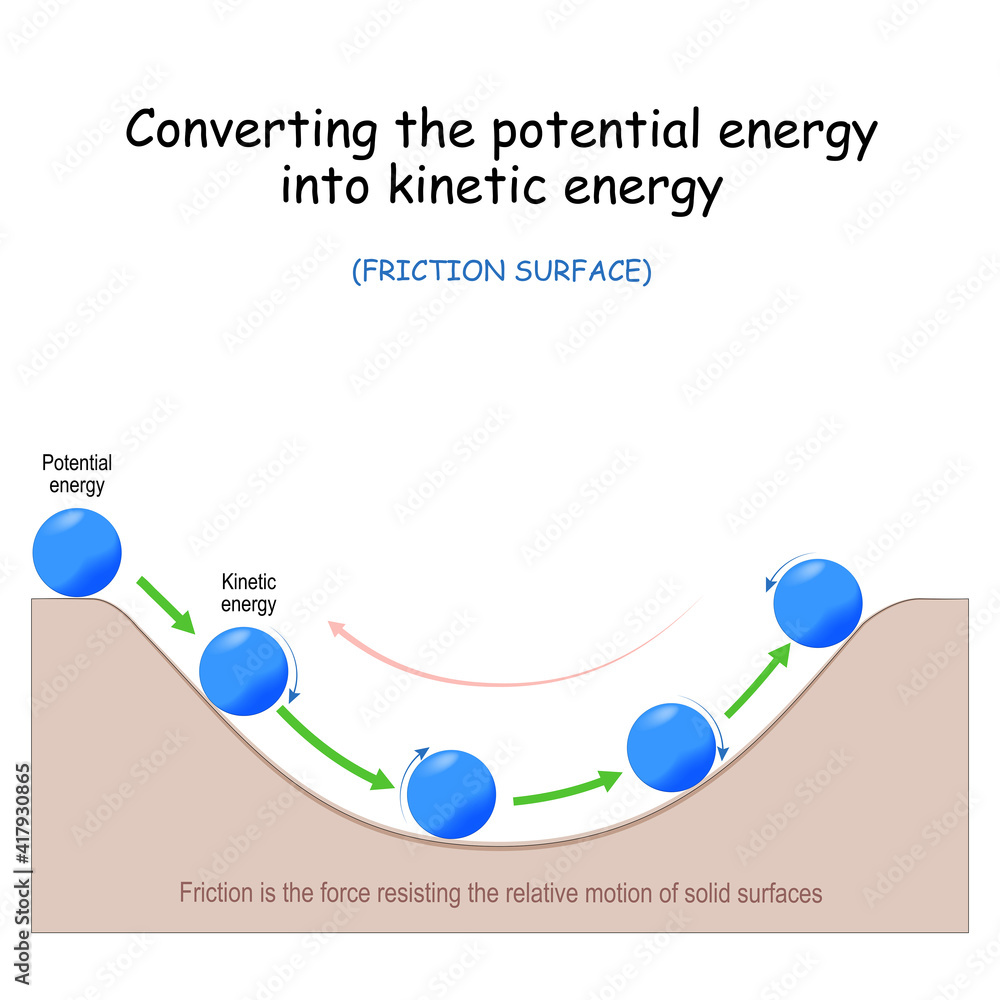 Converting the potential energy into kinetic energy

(FRICTION SURFACE)

Potential energy

Kinetic energy

Friction is the force resisting the relative motion of solid surfaces

Adobe Stock | #417930865